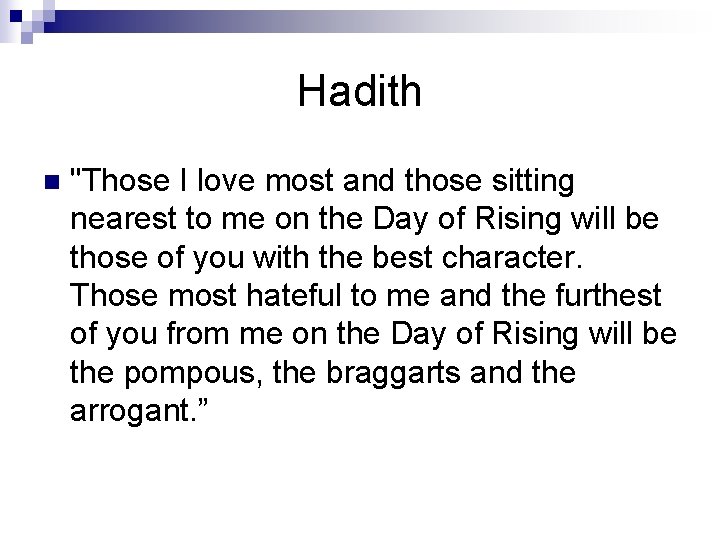 Hadith

"Those I love most and those sitting nearest to me on the Day of Rising will be those of you with the best character. Those most hateful to me and the furthest of you from me on the Day of Rising will be the pompous, the braggarts and the arrogant.”